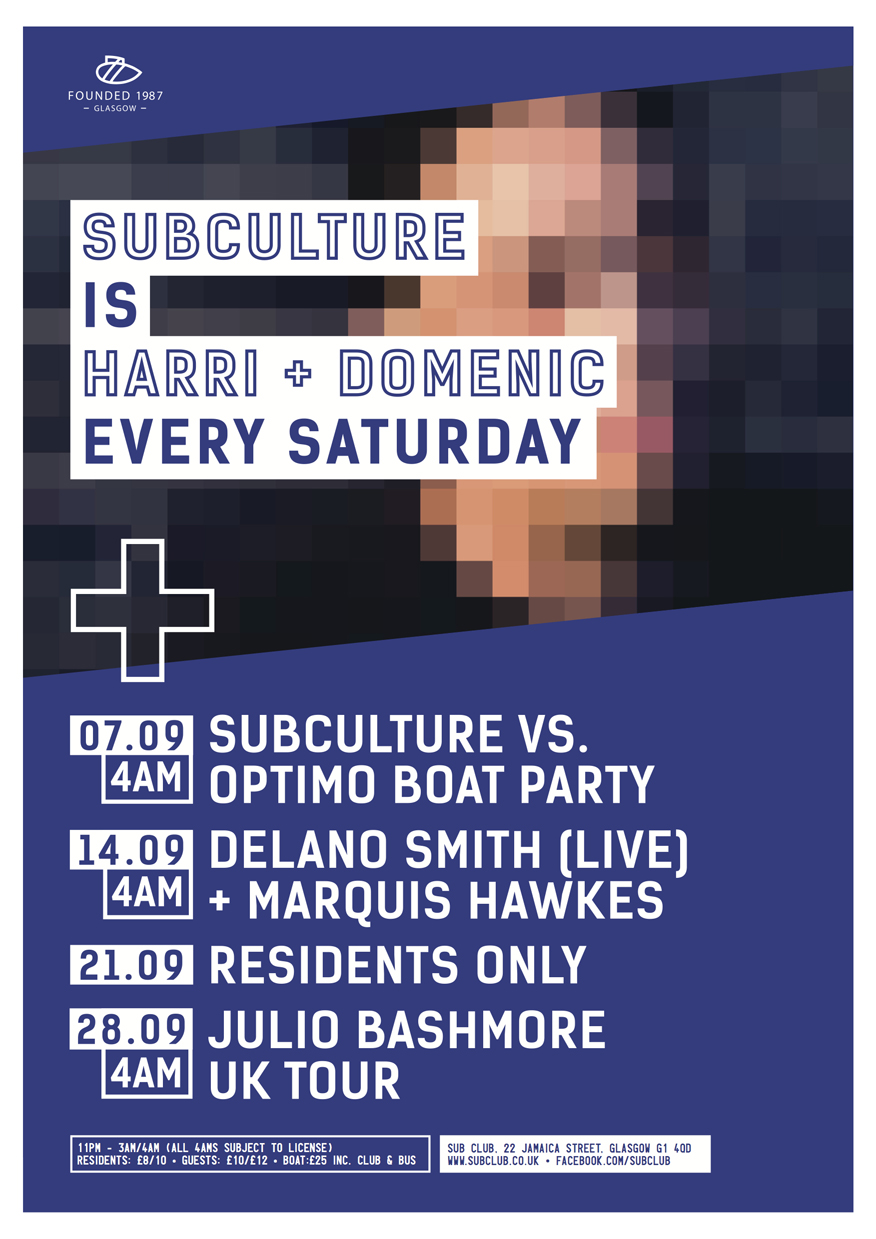 FOUNDED 1987
— GLASGOW —

SUBCULTURE
IS
HARRI + DOMENIC
EVERY SATURDAY

07.09
4AM
SUBCULTURE VS.
OPTIMO BOAT PARTY

14.09
4AM
DELANO SMITH (LIVE)
+ MARQUIS HAWKES

21.09
RESIDENTS ONLY

28.09
4AM
JULIO BASHMORE
UK TOUR

11PM - 3AM/4AM (ALL 4AMS SUBJECT TO LICENSE)
RESIDENTS: £8/10 • GUESTS: £10/£12 • BOAT:£25 INC. CLUB & BUS

SUB CLUB, 22 JAMAICA STREET, GLASGOW G1 4QD
WWW.SUBCLUB.CO.UK • FACEBOOK.COM/SUBCLUB